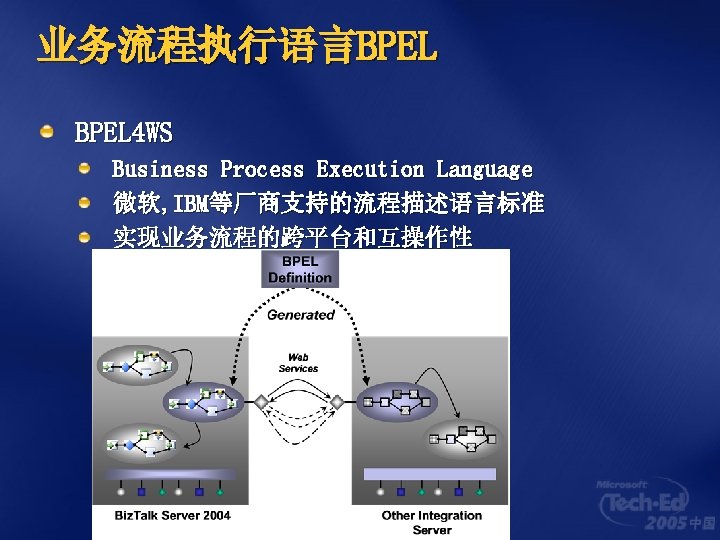 业务流程执行语言BPEL

BPEL4WS

Business Process Execution Language

微软,IBM等厂商支持的流程描述语言标准

实现业务流程的跨平台和互操作性

BPEL Definition

Generated

Web Services

BizTalk Server 2004

Other Integration Server

Microsoft Tech·Ed 2005 中国